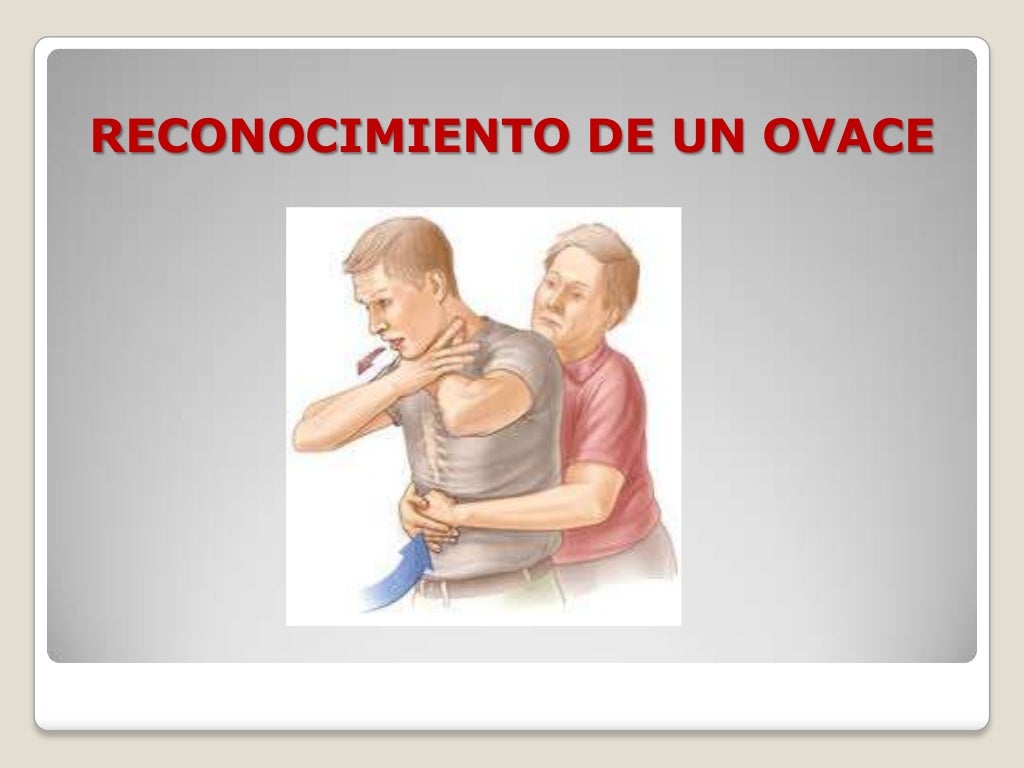 RECONOCIMIENTO DE UN OVACE